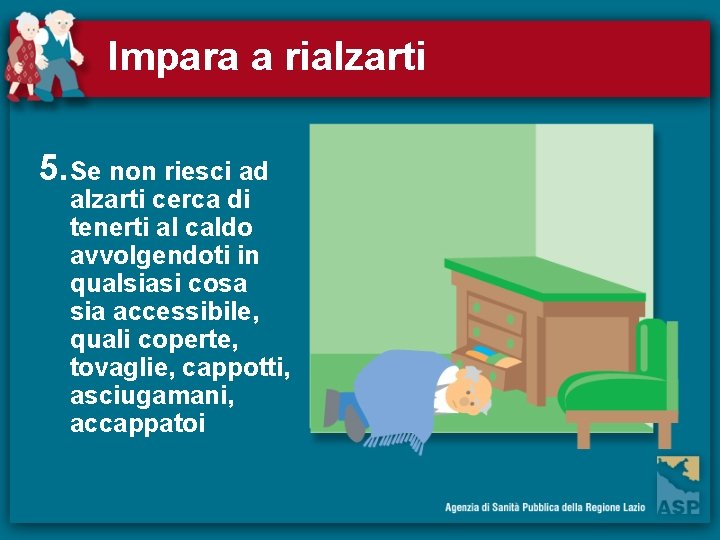 Impara a rialzarti

5. Se non riesci ad alzarti cerca di tenerti al caldo avvolgendoti in qualsiasi cosa sia accessibile, quali coperte, tovaglie, cappotti, asciugamani, accappatoi

Agenzia di Sanità Pubblica della Regione Lazio

ASP